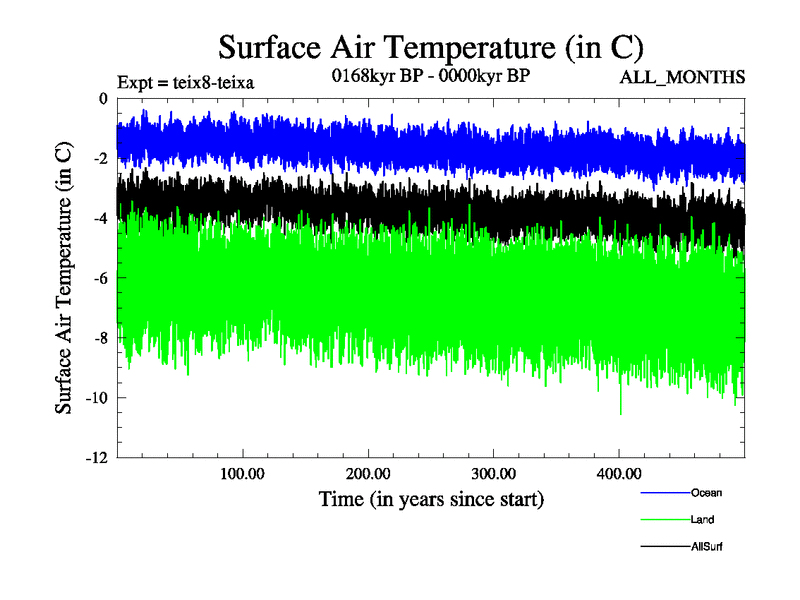 Surface Air Temperature (in C)

Expt = teix8-teixa

0168kyr BP - 0000kyr BP

ALL_MONTHS

Surface Air Temperature (in C)

0
-2
-4
-6
-8
-10
-12

100.00
200.00
300.00
400.00

Time (in years since start)

Ocean
Land
AllSurf